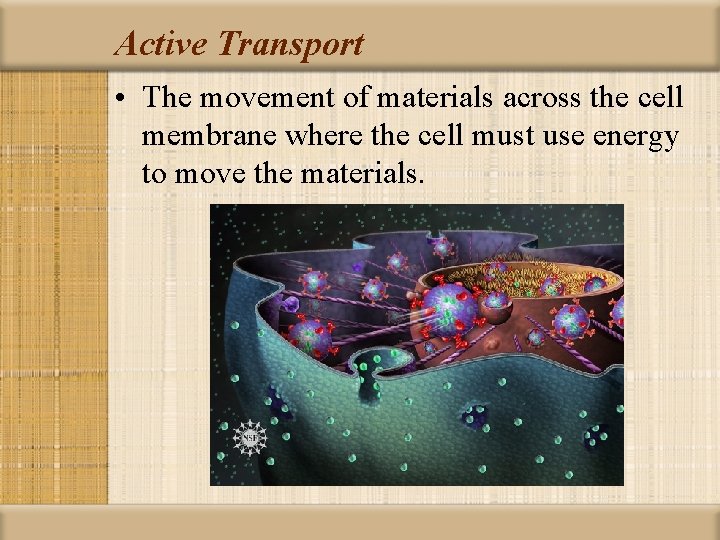 Active Transport

• The movement of materials across the cell membrane where the cell must use energy to move the materials.

NSF